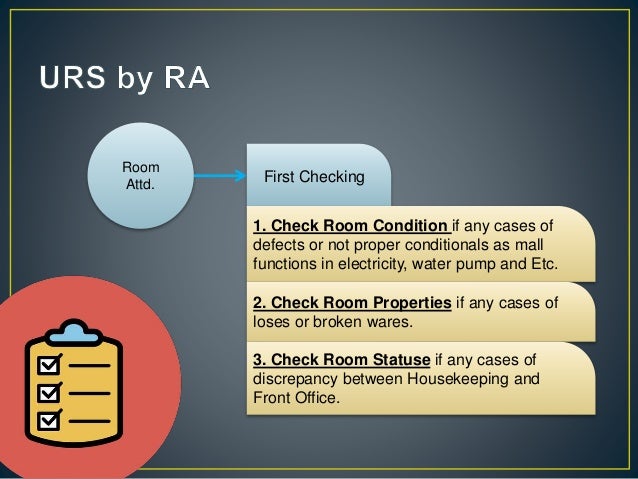 URS by RA

Room Attd.

First Checking

1. Check Room Condition if any cases of defects or not proper conditionals as mall functions in electricity, water pump and Etc.

2. Check Room Properties if any cases of loses or broken wares.

3. Check Room Statuse if any cases of discrepancy between Housekeeping and Front Office.